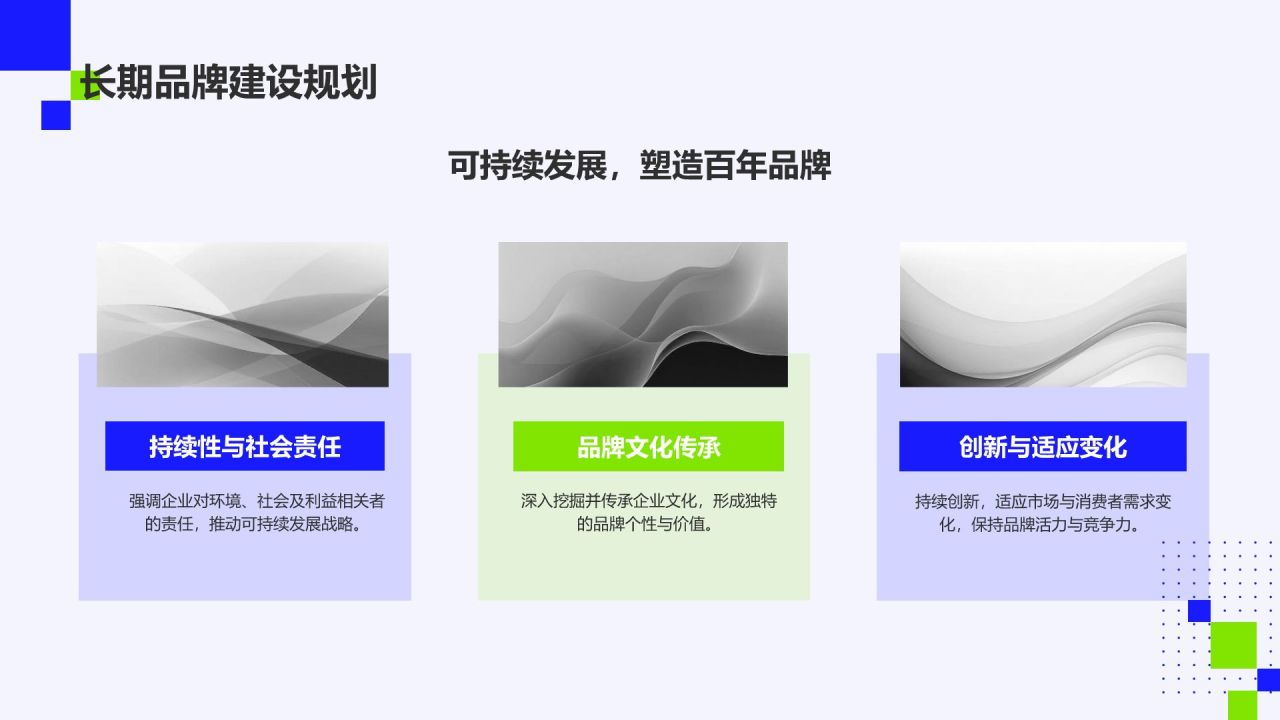 长期品牌建设规划

可持续发展，塑造百年品牌

持续性与社会责任

强调企业对环境、社会及利益相关者的责任，推动可持续发展战略。

品牌文化传承

深入挖掘并传承企业文化，形成独特的品牌个性与价值。

创新与适应变化

持续创新，适应市场与消费者需求变化，保持品牌活力与竞争力。